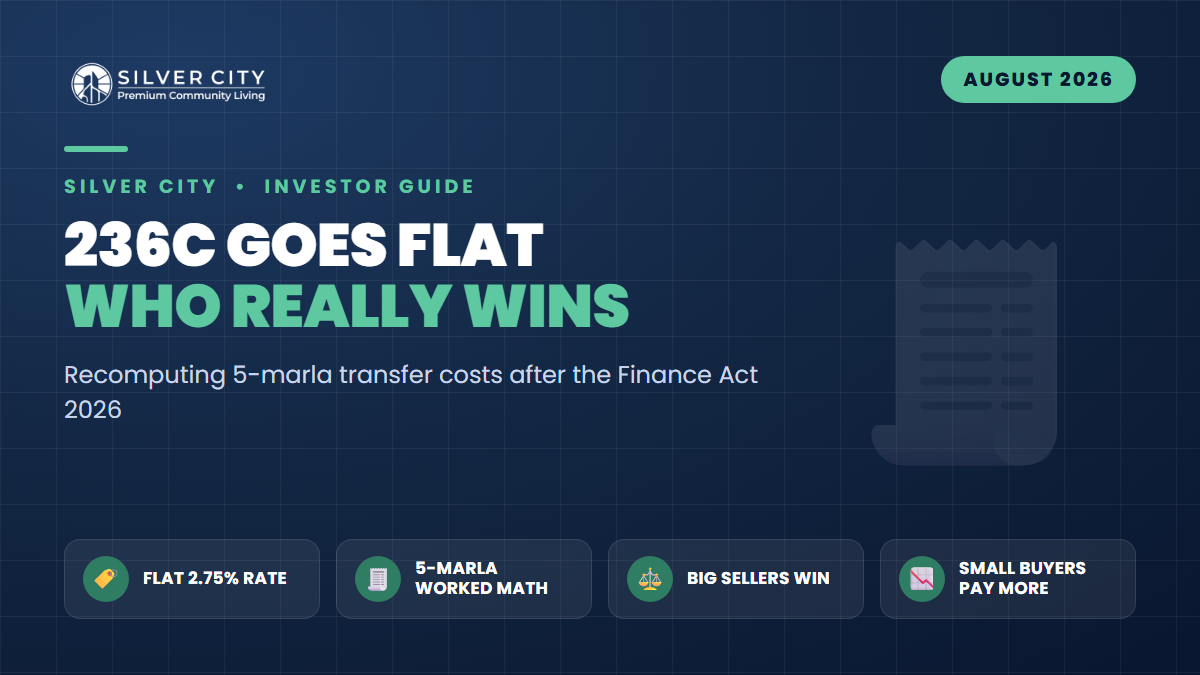 SILVER CITY
Premium Community Living

AUGUST 2026

SILVER CITY • INVESTOR GUIDE

236C GOES FLAT
WHO REALLY WINS

Recomputing 5-marla transfer costs after the Finance Act 2026

FLAT 2.75% RATE

5-MARLA WORKED MATH

BIG SELLERS WIN

SMALL BUYERS PAY MORE